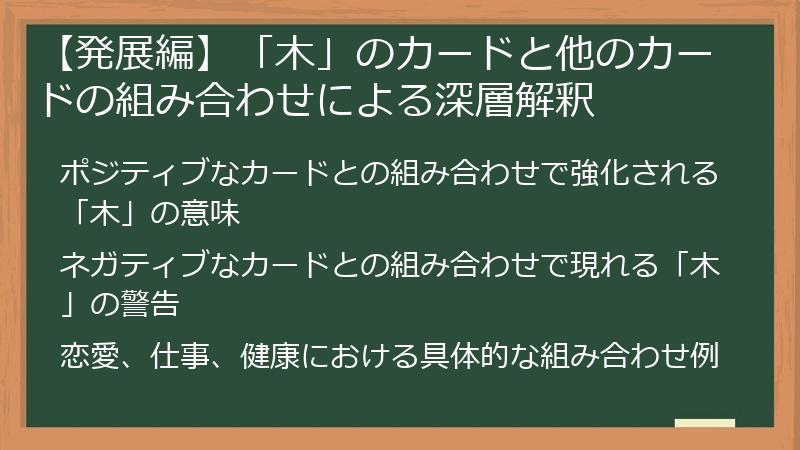 【発展編】「木」のカードと他のカードの組み合わせによる深層解釈

ポジティブなカードとの組み合わせで強化される「木」の意味

ネガティブなカードとの組み合わせで現れる「木」の警告

恋愛、仕事、健康における具体的な組み合わせ例